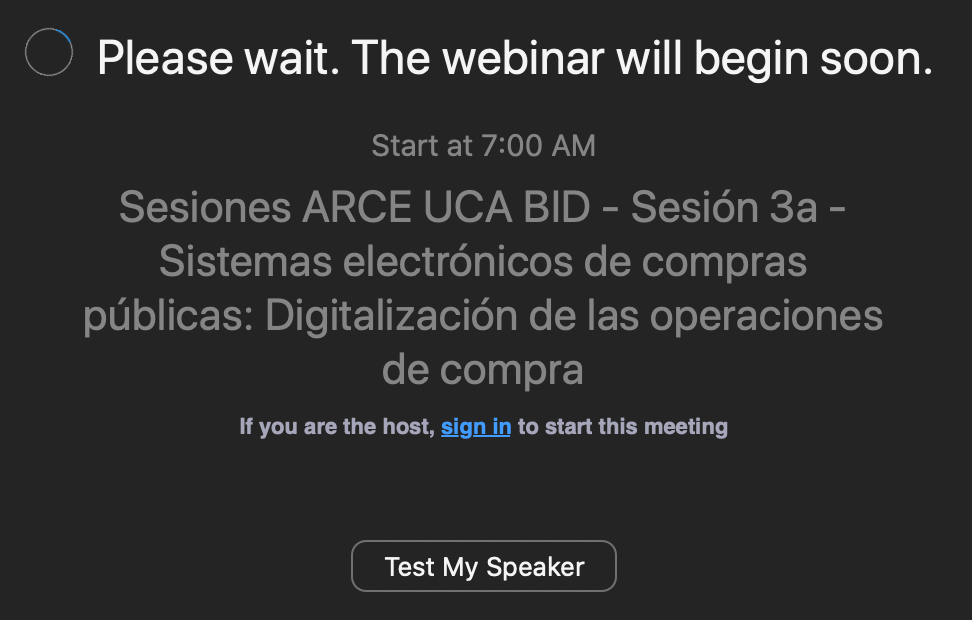 Please wait. The webinar will begin soon.

Start at 7:00 AM

Sesiones ARCE UCA BID - Sesión 3a - Sistemas electrónicos de compras públicas: Digitalización de las operaciones de compra

If you are the host, sign in to start this meeting

Test My Speaker